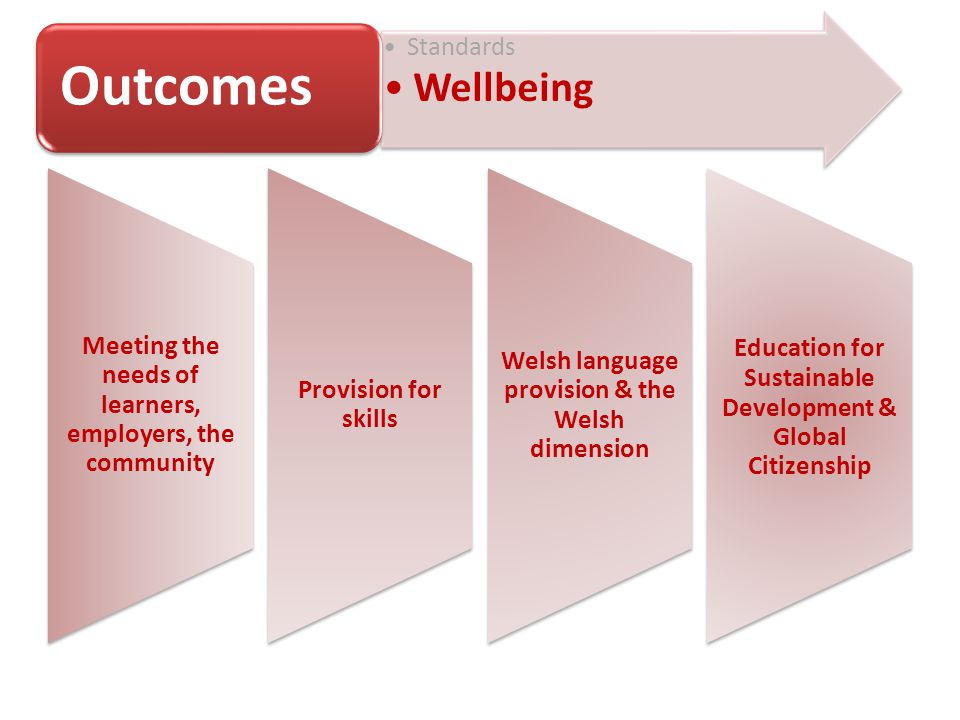 Outcomes

• Standards
• Wellbeing

Meeting the needs of learners, employers, the community

Provision for skills

Welsh language provision & the Welsh dimension

Education for Sustainable Development & Global Citizenship